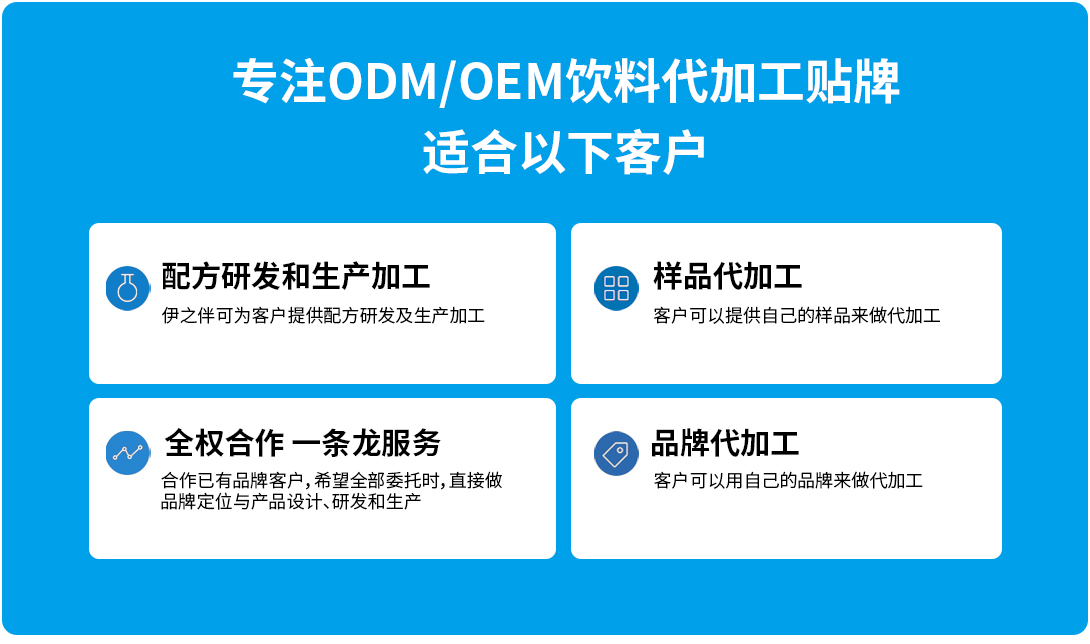 专注ODM/OEM饮料代加工贴牌
适合以下客户

配方研发和生产加工
伊之伴可为客户提供配方研发及生产加工

样品代加工
客户可以提供自己的样品来做代加工

全权合作 一条龙服务
合作已有品牌客户，希望全部委托时，直接做品牌定位与产品设计、研发和生产

品牌代加工
客户可以用自己的品牌来做代加工